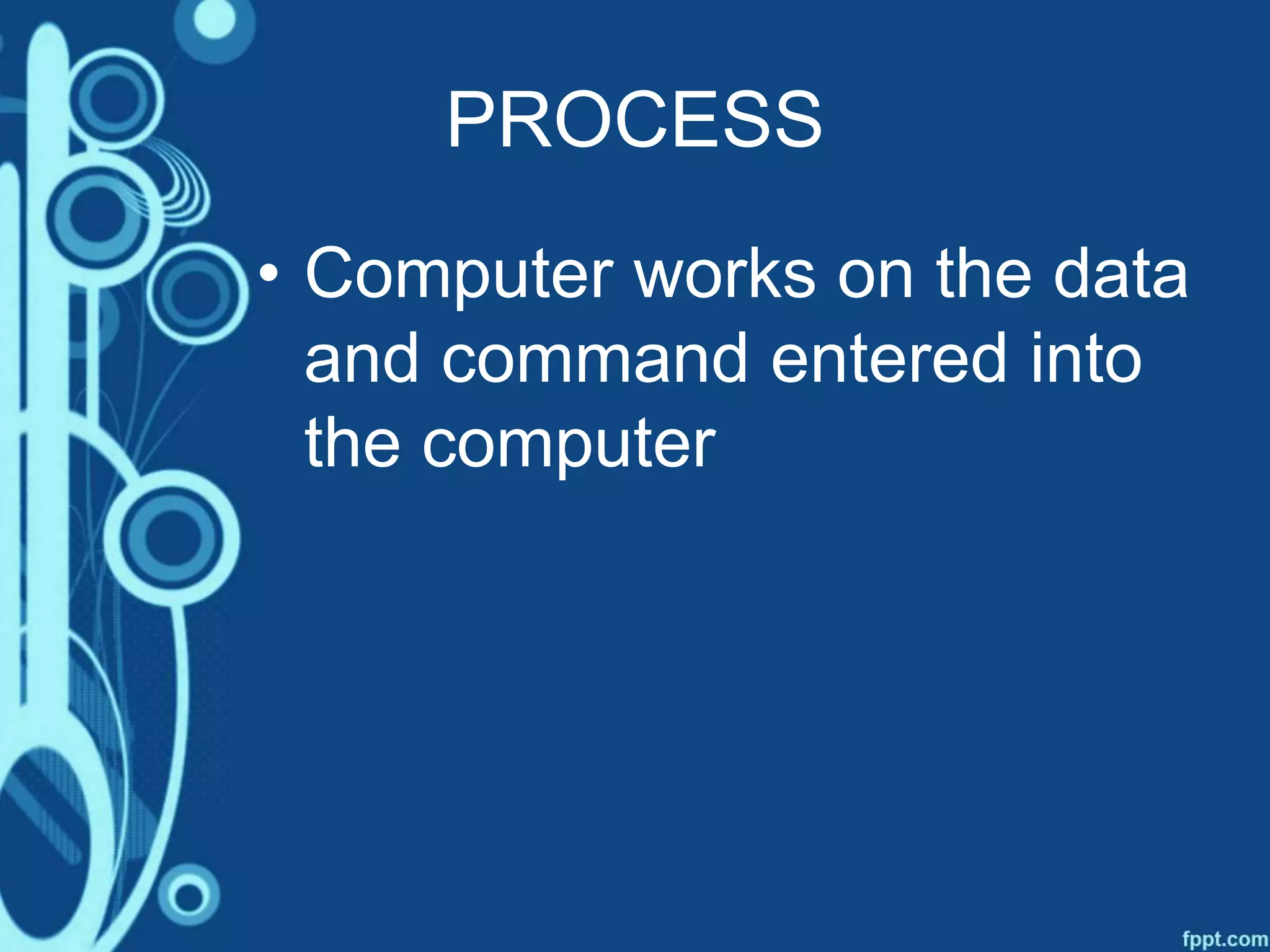 PROCESS

• Computer works on the data and command entered into the computer

fppt.com